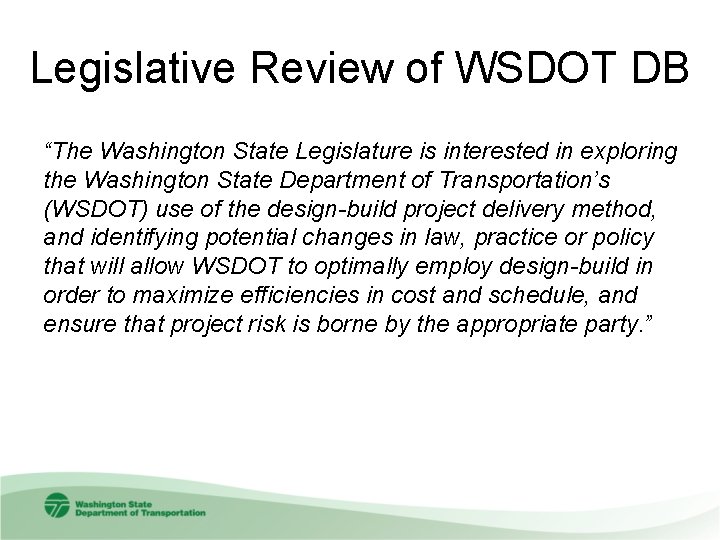 Legislative Review of WSDOT DB

"The Washington State Legislature is interested in exploring the Washington State Department of Transportation's (WSDOT) use of the design-build project delivery method, and identifying potential changes in law, practice or policy that will allow WSDOT to optimally employ design-build in order to maximize efficiencies in cost and schedule, and ensure that project risk is borne by the appropriate party."

Washington State Department of Transportation